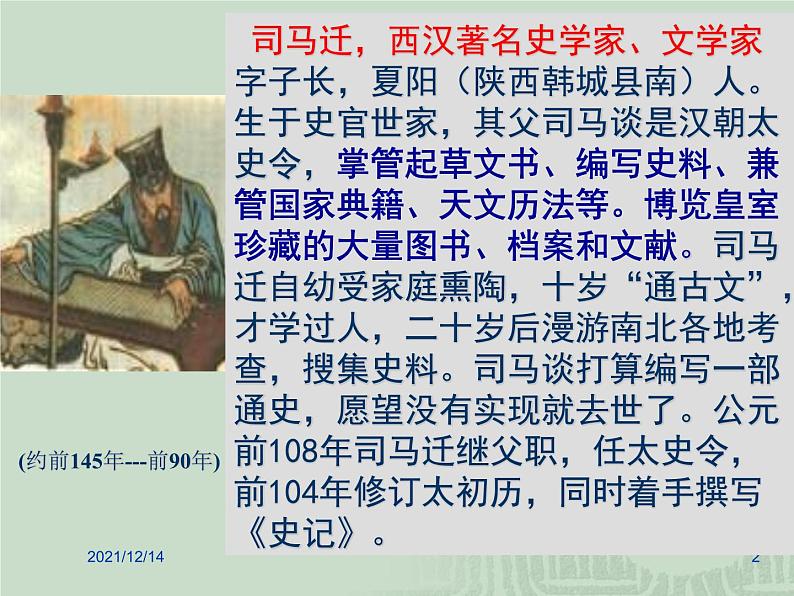 司马迁，西汉著名史学家、文学家

字子长，夏阳（陕西韩城县南）人。生于史官世家，其父司马谈是汉朝太史令，掌管起草文书、编写史料、兼管国家典籍、天文历法等。博览皇室珍藏的大量图书、档案和文献。司马迁自幼受家庭熏陶，十岁“通古文”，才学过人，二十岁后漫游南北各地考查，搜集史料。司马谈打算编写一部通史，愿望没有实现就去世了。公元前108年司马迁继父职，任太史令，前104年修订太初历，同时着手撰写《史记》。

(约前145年---前90年)

2021/12/14

2